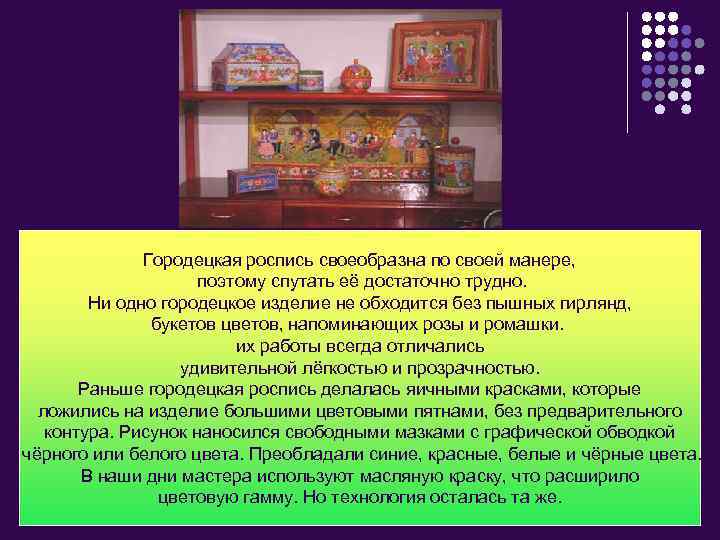 Городецкая роспись своеобразна по своей манере, поэтому спутать её достаточно трудно. Ни одно городецкое изделие не обходится без пышных гирлянд, букетов цветов, напоминающих розы и ромашки. их работы всегда отличались удивительной лёгкостью и прозрачностью. Раньше городецкая роспись делалась яичными красками, которые ложились на изделие большими цветовыми пятнами, без предварительного контура. Рисунок наносился свободными мазками с графической обводкой чёрного или белого цвета. Преобладали синие, красные, белые и чёрные цвета. В наши дни мастера используют масляную краску, что расширило цветовую гамму. Но технология осталась та же.